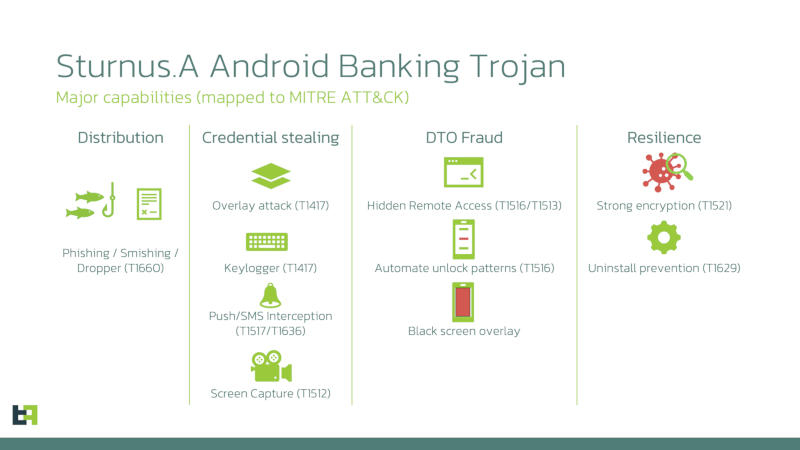 Sturnus.A Android Banking Trojan

Major capabilities (mapped to MITRE ATT&CK)

Distribution

Phishing / Smishing / Dropper (T1660)

Credential stealing

Overlay attack (T1417)

Keylogger (T1417)

Push/SMS Interception (T1517/T1636)

Screen Capture (T1512)

DTO Fraud

Hidden Remote Access (T1516/T1513)

Automate unlock patterns (T1516)

Black screen overlay

Resilience

Strong encryption (T1521)

Uninstall prevention (T1629)